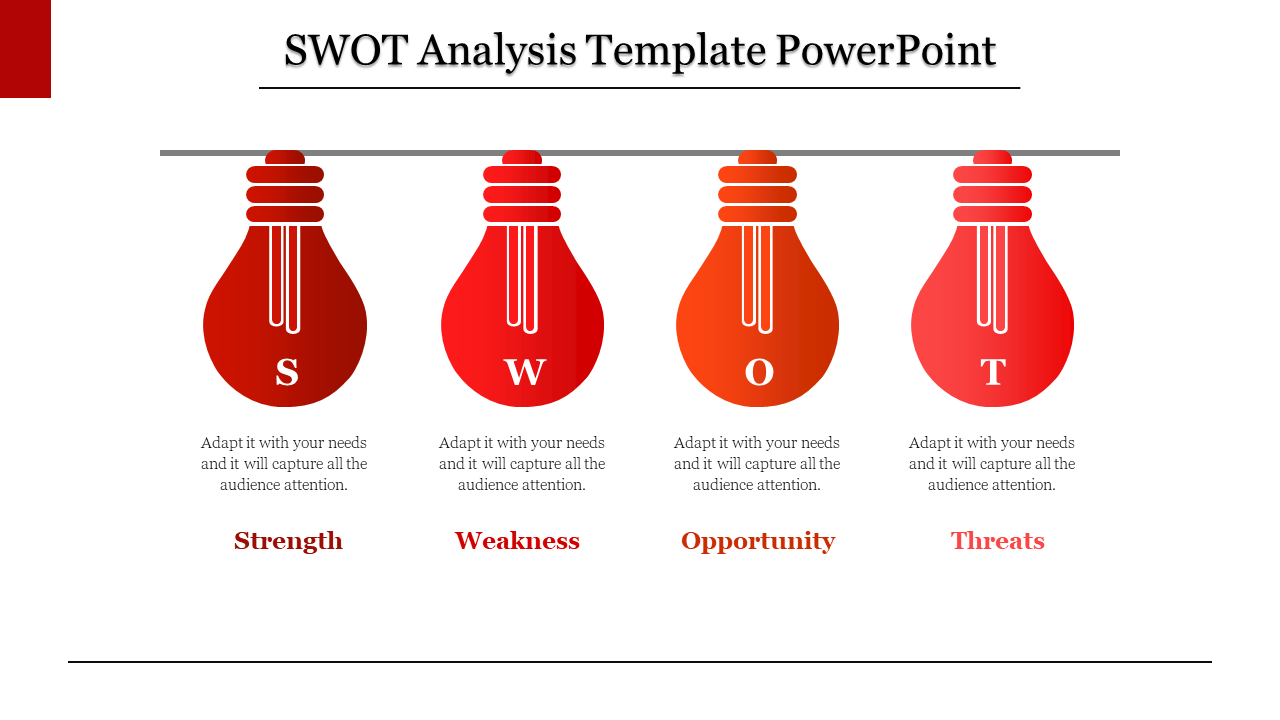 SWOT Analysis Template PowerPoint

S

Adapt it with your needs and it will capture all the audience attention.

Strength

W

Adapt it with your needs and it will capture all the audience attention.

Weakness

O

Adapt it with your needs and it will capture all the audience attention.

Opportunity

T

Adapt it with your needs and it will capture all the audience attention.

Threats